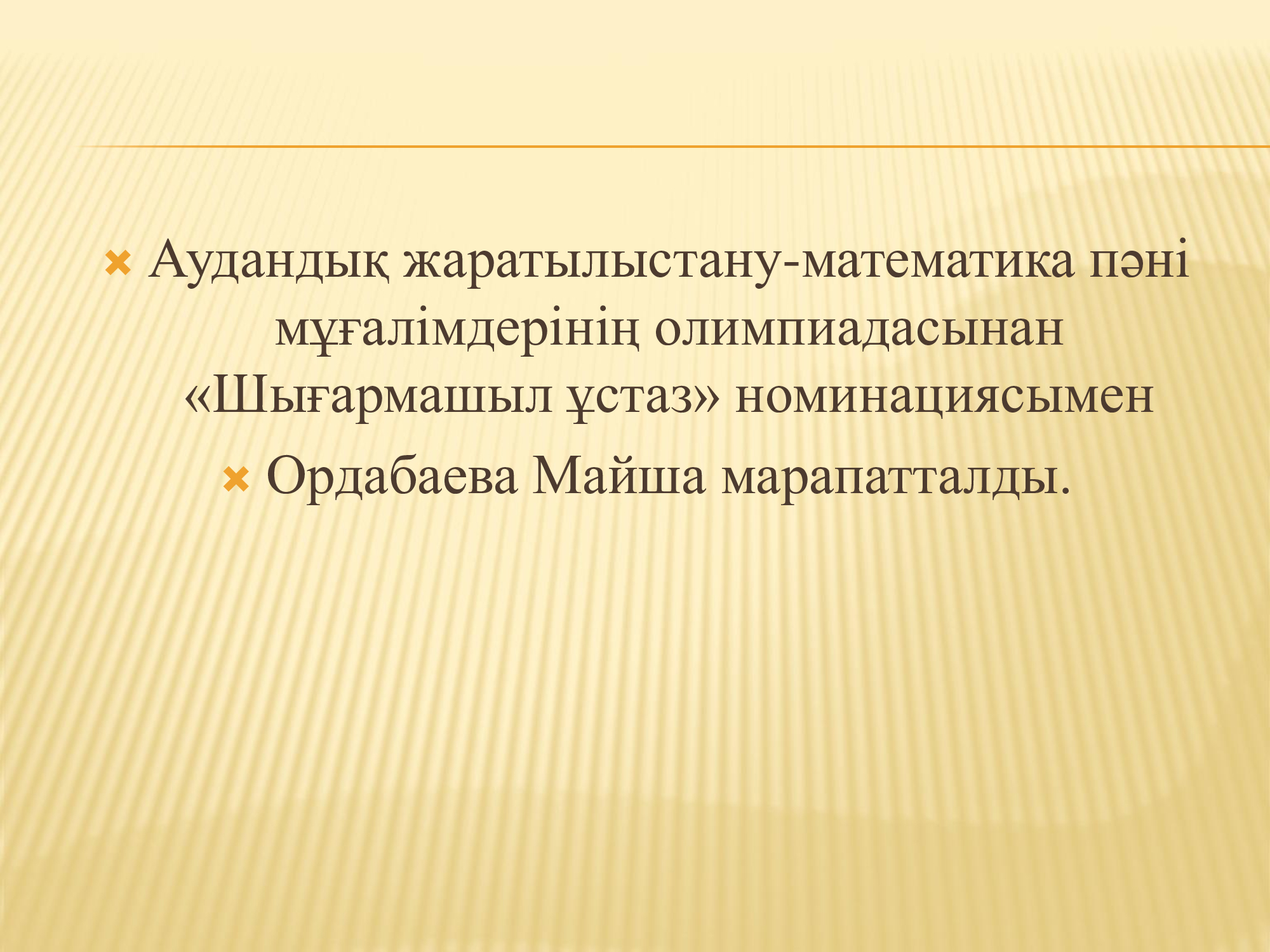 Аудандық жаратылыстану-математика пәні мұғалімдерінің олимпиадасынан «Шығармашыл ұстаз» номинациясымен

Ордабаева Майша марапатталды.